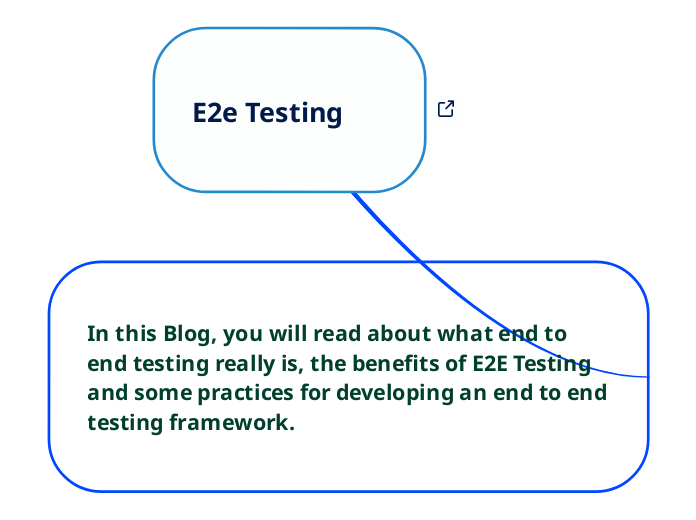 E2e Testing

In this Blog, you will read about what end to end testing really is, the benefits of E2E Testing and some practices for developing an end to end testing framework.